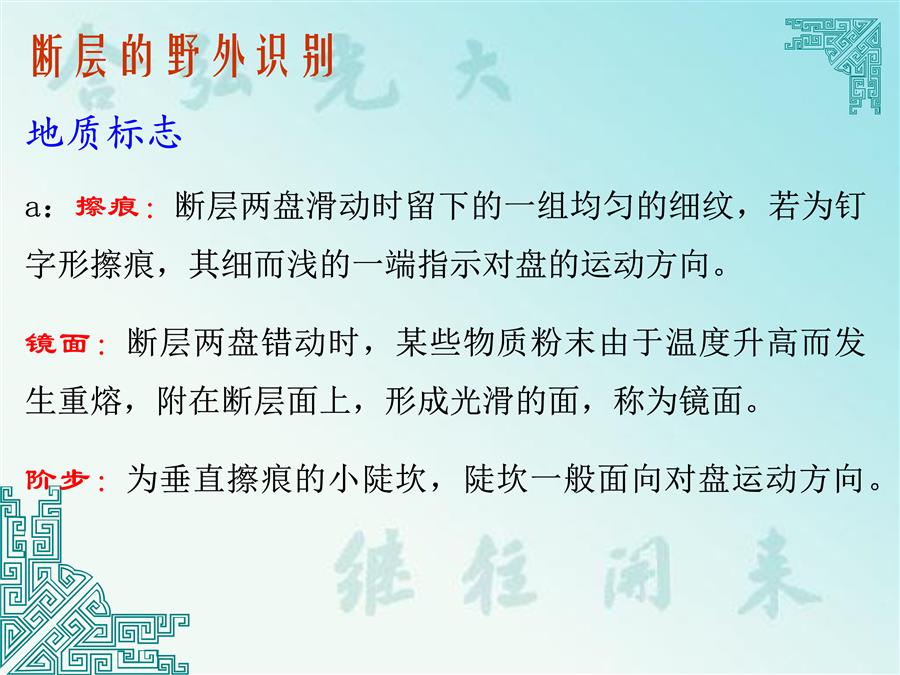 断层的野外识别

地质标志

a：擦痕：断层两盘滑动时留下的一组均匀的细纹，若为钉字形擦痕，其细而浅的一端指示对盘的运动方向。

镜面：断层两盘错动时，某些物质粉末由于温度升高而发生重熔，附在断层面上，形成光滑的面，称为镜面。

阶步：为垂直擦痕的小陡坎，陡坎一般面向对盘运动方向。

继往开来